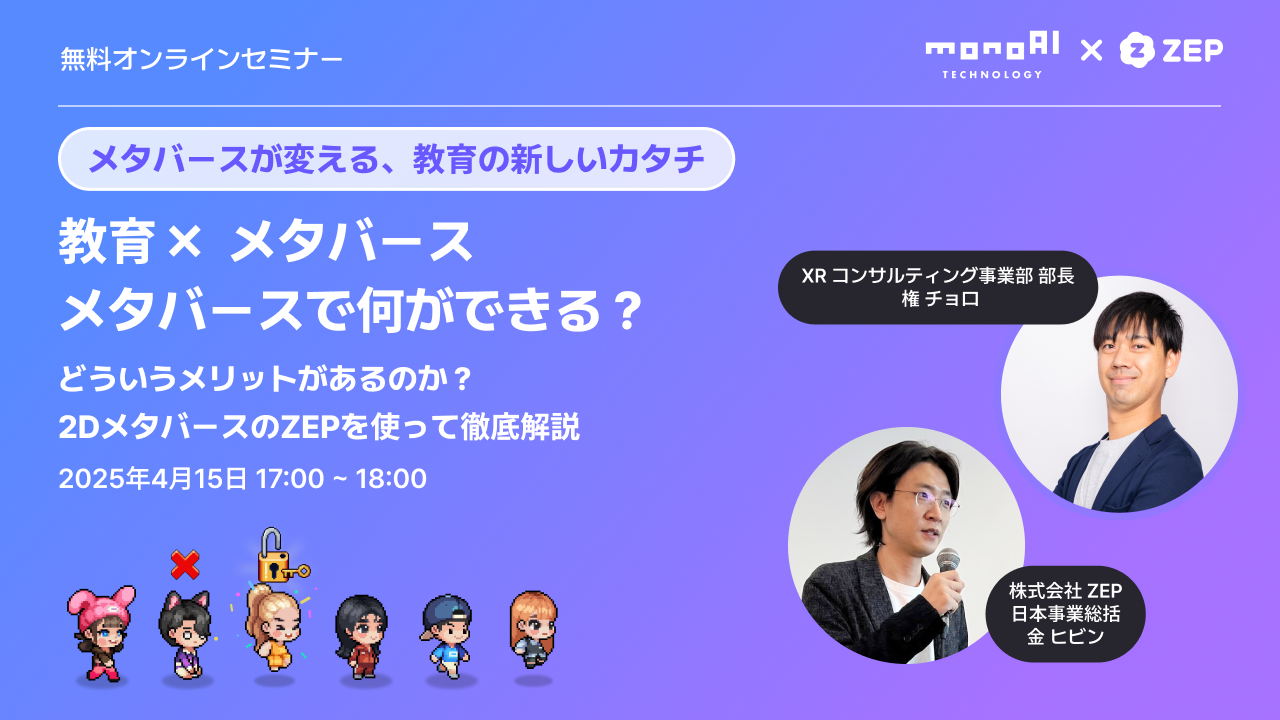 無料オンラインセミナー

monoAI TECHNOLOGY × ZEP

メタバースが変える、教育の新しいカタチ

教育× メタバース
メタバースで何ができる？

どういうメリットがあるのか？
2DメタバースのZEPを使って徹底解説

2025年4月15日 17:00 ~ 18:00

XR コンサルティング事業部 部長
権 チョロ

株式会社 ZEP
日本事業総括
金 ヒビン